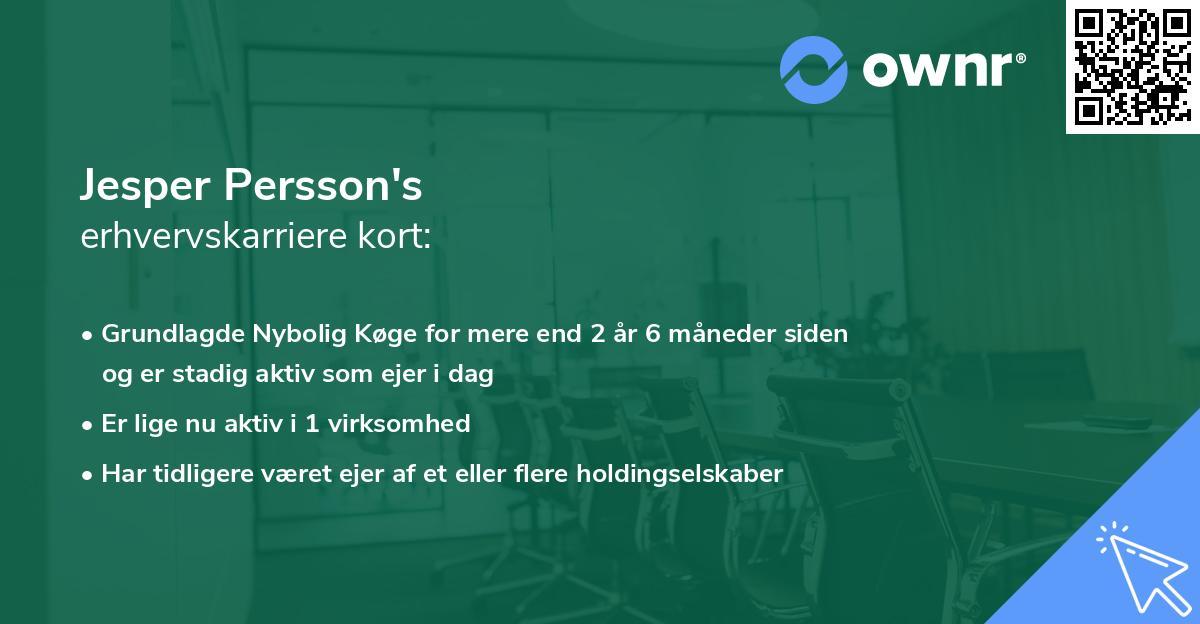 ownr®

Jesper Persson's
erhvervskarriere kort:

• Grundlagde Nybolig Køge for mere end 2 år 6 måneder siden og er stadig aktiv som ejer i dag
• Er lige nu aktiv i 1 virksomhed
• Har tidligere været ejer af et eller flere holdingselskaber